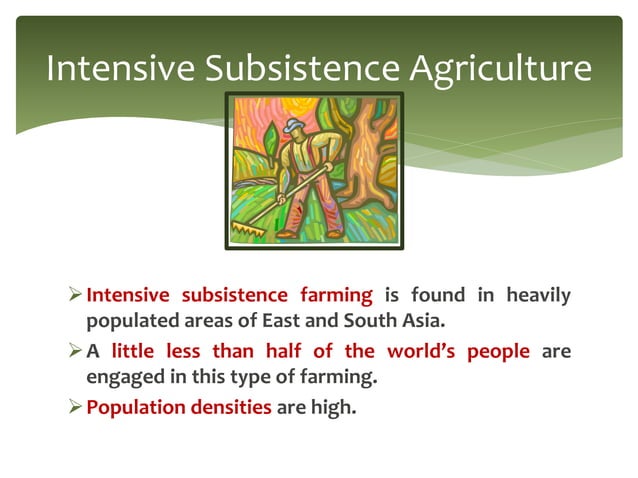 Intensive Subsistence Agriculture

➢ Intensive subsistence farming is found in heavily populated areas of East and South Asia.

➢ A little less than half of the world's people are engaged in this type of farming.

➢ Population densities are high.